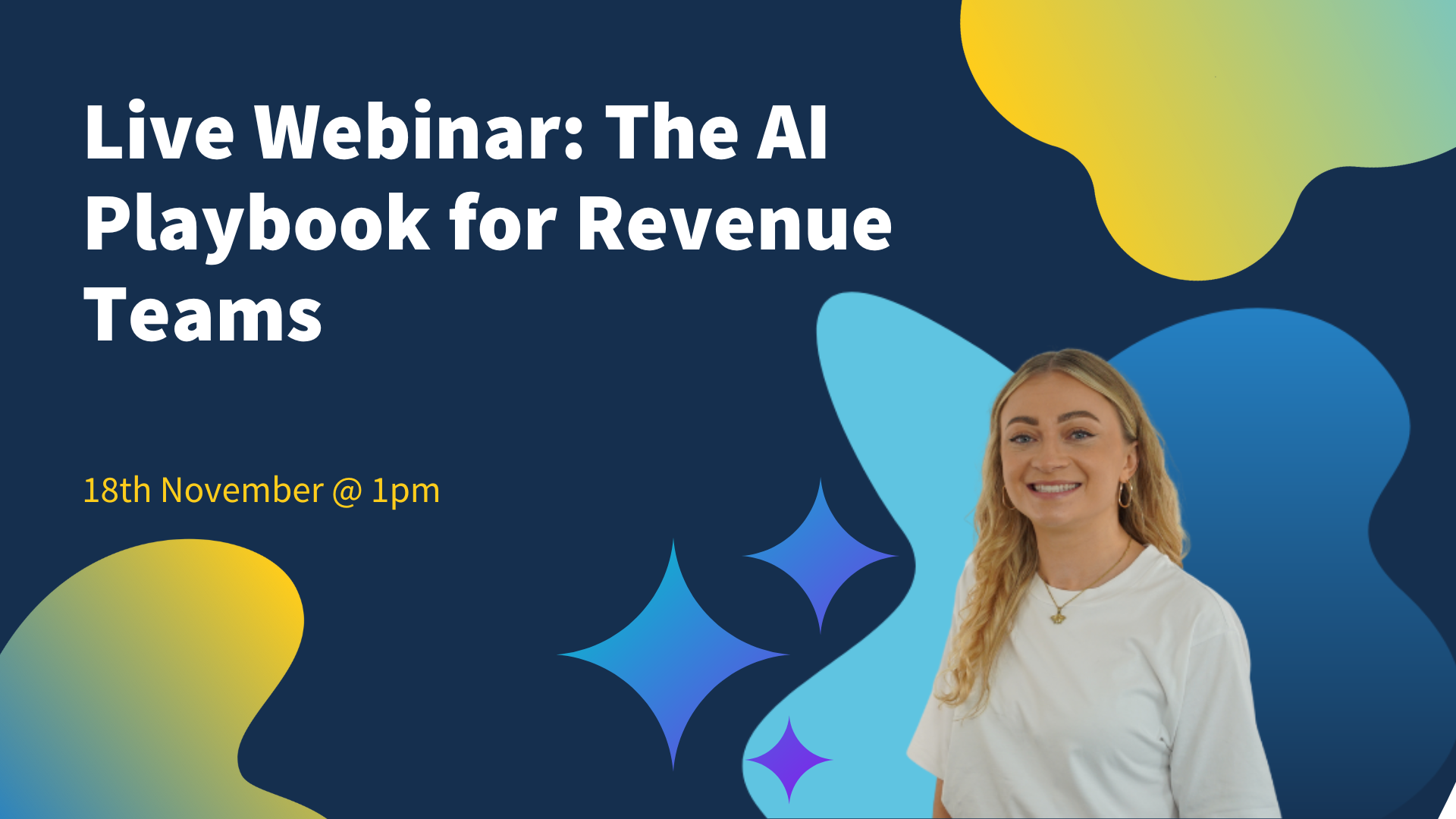 Live Webinar: The AI Playbook for Revenue Teams

18th November @ 1pm